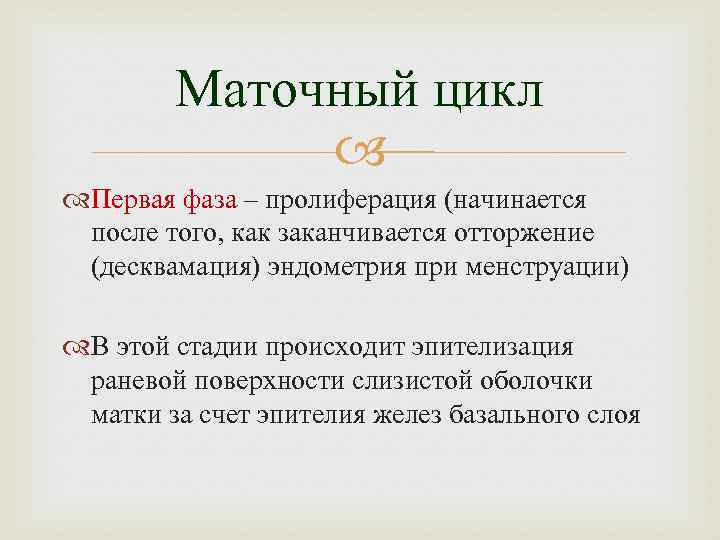 Маточный цикл

Первая фаза – пролиферация (начинается после того, как заканчивается отторжение (десквамация) эндометрия при менструации)

В этой стадии происходит эпителизация раневой поверхности слизистой оболочки матки за счет эпителия желез базального слоя